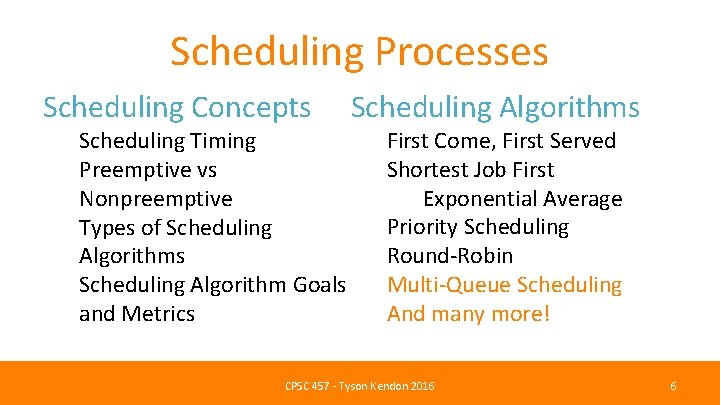 Scheduling Processes

Scheduling Concepts

Scheduling Timing
Preemptive vs Nonpreemptive
Types of Scheduling Algorithms
Scheduling Algorithm Goals and Metrics

Scheduling Algorithms

First Come, First Served
Shortest Job First
Exponential Average
Priority Scheduling
Round-Robin
Multi-Queue Scheduling
And many more!

CPSC 457 - Tyson Kendon 2016

6